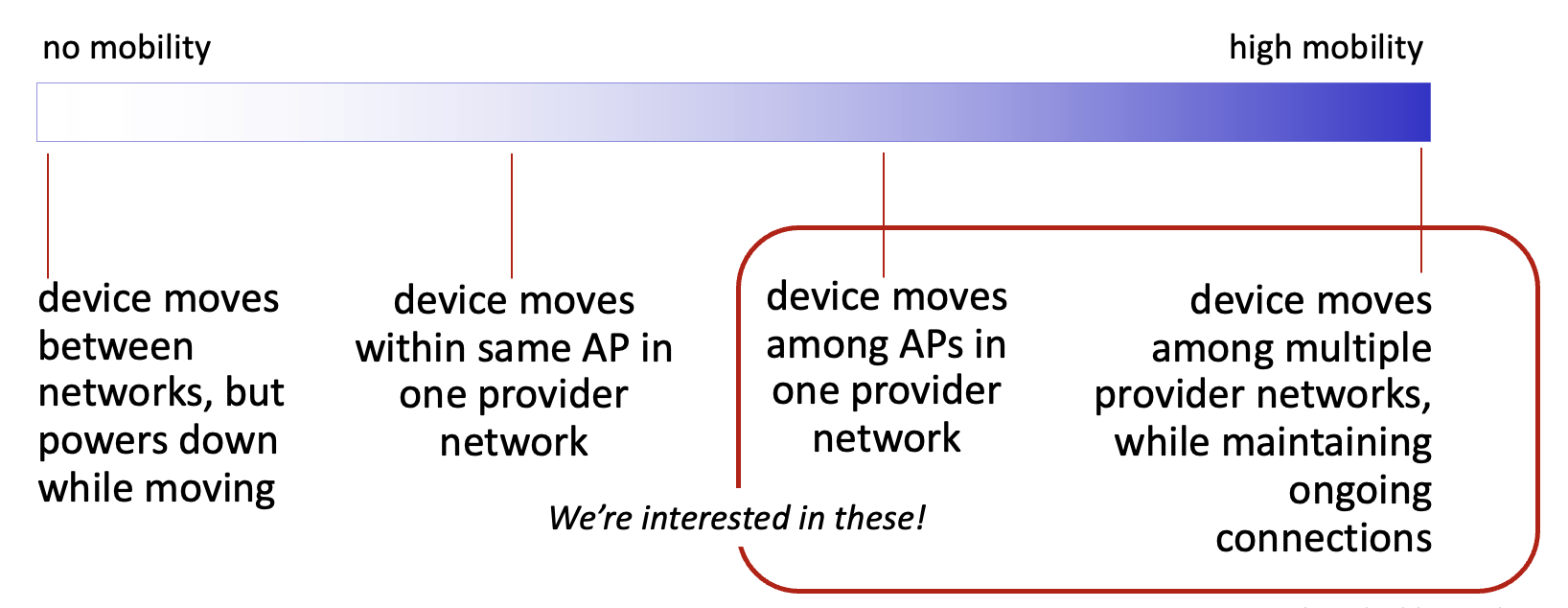 no mobility

high mobility

device moves between networks, but powers down while moving

device moves within same AP in one provider network

device moves among APs in one provider network

device moves among multiple provider networks, while maintaining ongoing connections

We're interested in these!